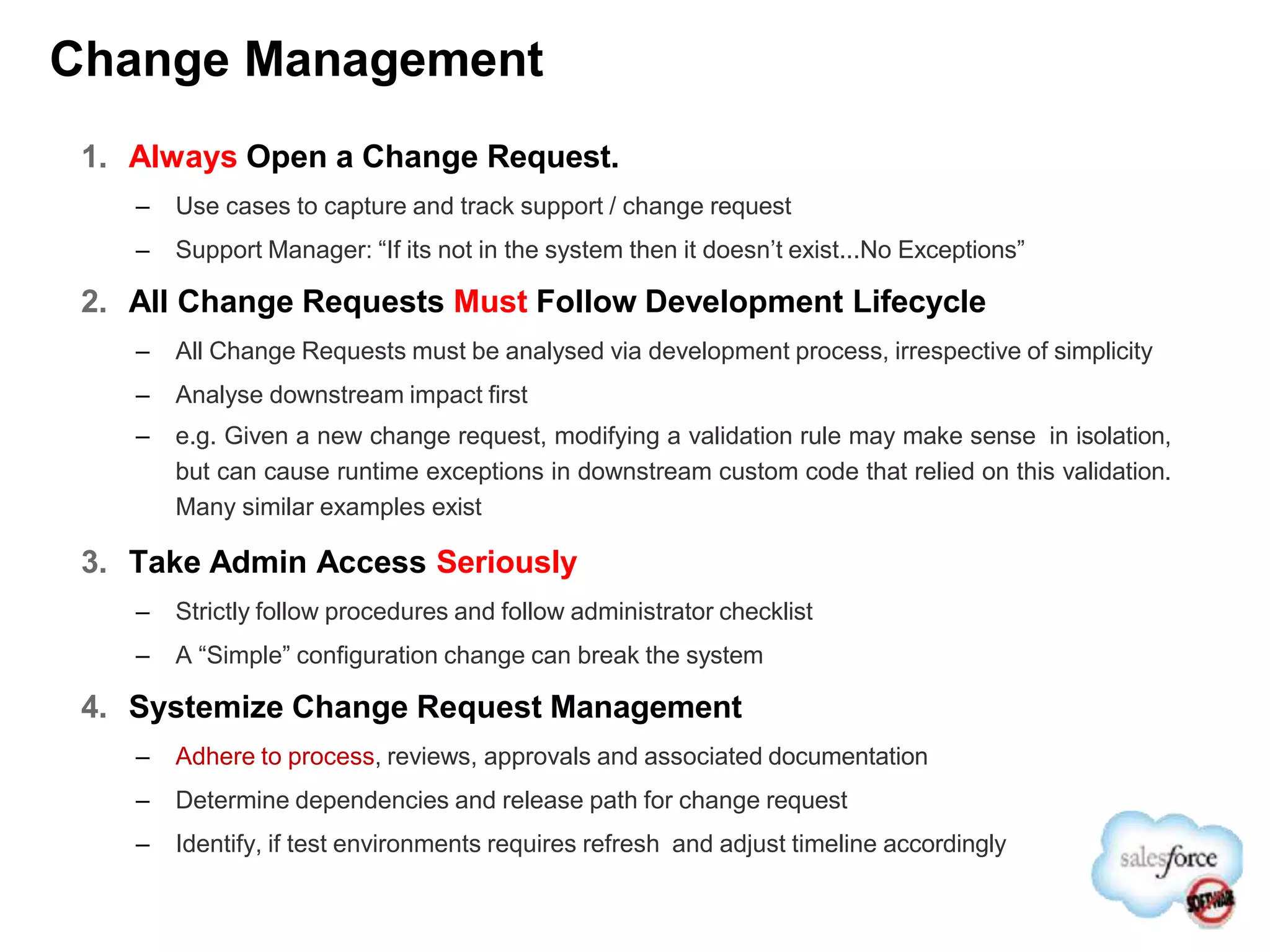 Change Management

1. Always Open a Change Request.

– Use cases to capture and track support / change request

– Support Manager: “If its not in the system then it doesn’t exist...No Exceptions”

2. All Change Requests Must Follow Development Lifecycle

– All Change Requests must be analysed via development process, irrespective of simplicity

– Analyse downstream impact first

– e.g. Given a new change request, modifying a validation rule may make sense in isolation, but can cause runtime exceptions in downstream custom code that relied on this validation. Many similar examples exist

3. Take Admin Access Seriously

– Strictly follow procedures and follow administrator checklist

– A “Simple” configuration change can break the system

4. Systemize Change Request Management

– Adhere to process, reviews, approvals and associated documentation

– Determine dependencies and release path for change request

– Identify, if test environments requires refresh and adjust timeline accordingly

salesforce

SOFTWARE